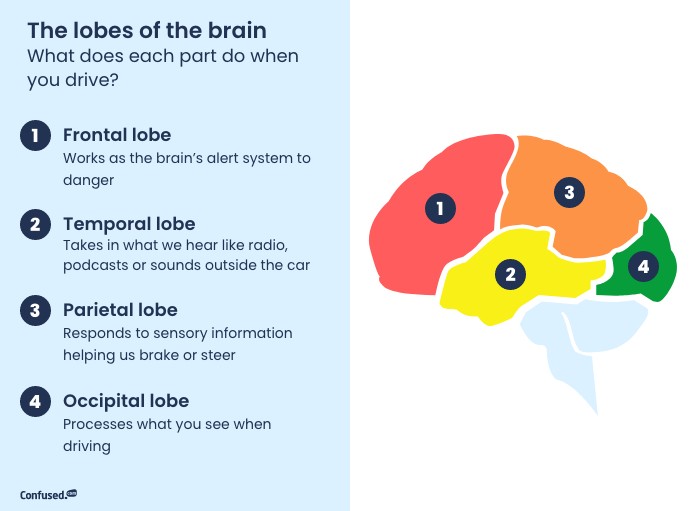 The lobes of the brain
What does each part do when you drive?

1 Frontal lobe
Works as the brain's alert system to danger

2 Temporal lobe
Takes in what we hear like radio, podcasts or sounds outside the car

3 Parietal lobe
Responds to sensory information helping us brake or steer

4 Occipital lobe
Processes what you see when driving

Confused.com

1

3

2

4